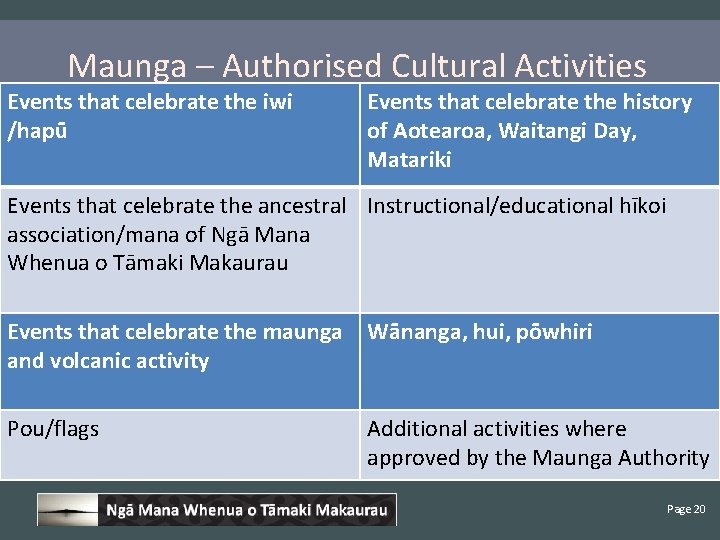 Maunga – Authorised Cultural Activities

| Events that celebrate the iwi /hapū | Events that celebrate the history of Aotearoa, Waitangi Day, Matariki |
|---|---|
| Events that celebrate the ancestral association/mana of Ngā Mana Whenua o Tāmaki Makaurau | Instructional/educational hīkoi |
| Events that celebrate the maunga and volcanic activity | Wānanga, hui, pōwhiri |
| Pou/flags | Additional activities where approved by the Maunga Authority |

Ngā Mana Whenua o Tāmaki Makaurau

Page 20